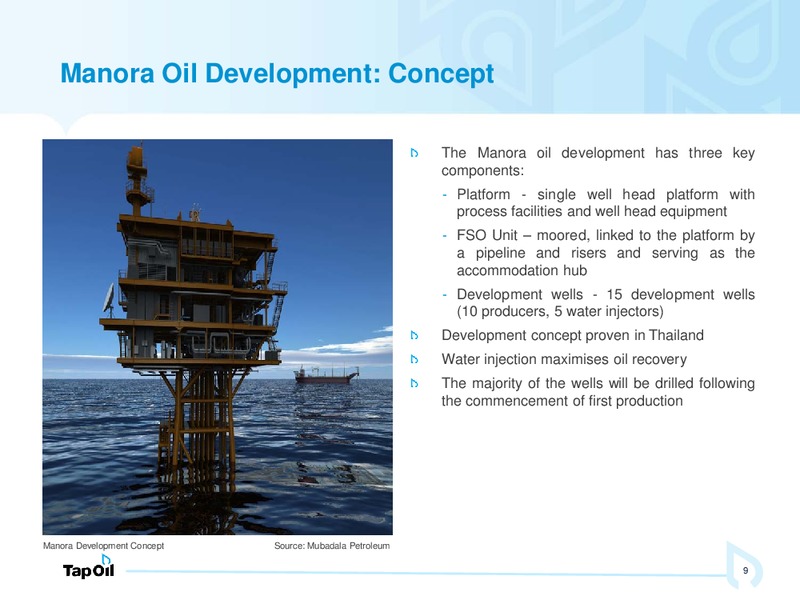 Manora Oil Development: Concept

The Manora oil development has three key components:

- Platform - single well head platform with process facilities and well head equipment
- FSO Unit – moored, linked to the platform by a pipeline and risers and serving as the accommodation hub
- Development wells - 15 development wells (10 producers, 5 water injectors)

Development concept proven in Thailand

Water injection maximises oil recovery

The majority of the wells will be drilled following the commencement of first production

Manora Development Concept

Source: Mubadala Petroleum

TapOil

9